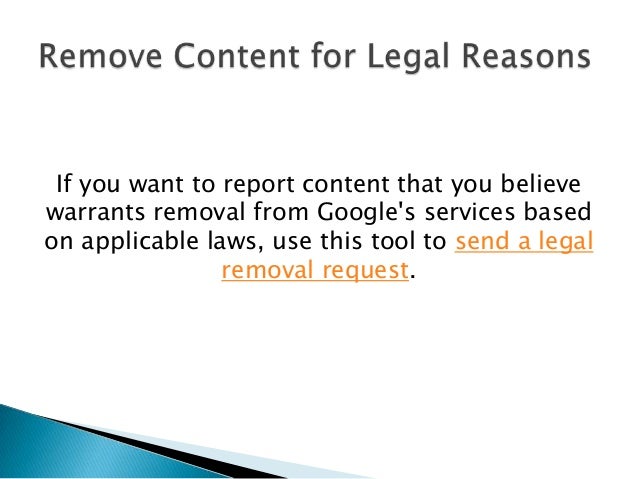 Remove Content for Legal Reasons

If you want to report content that you believe warrants removal from Google's services based on applicable laws, use this tool to send a legal removal request.